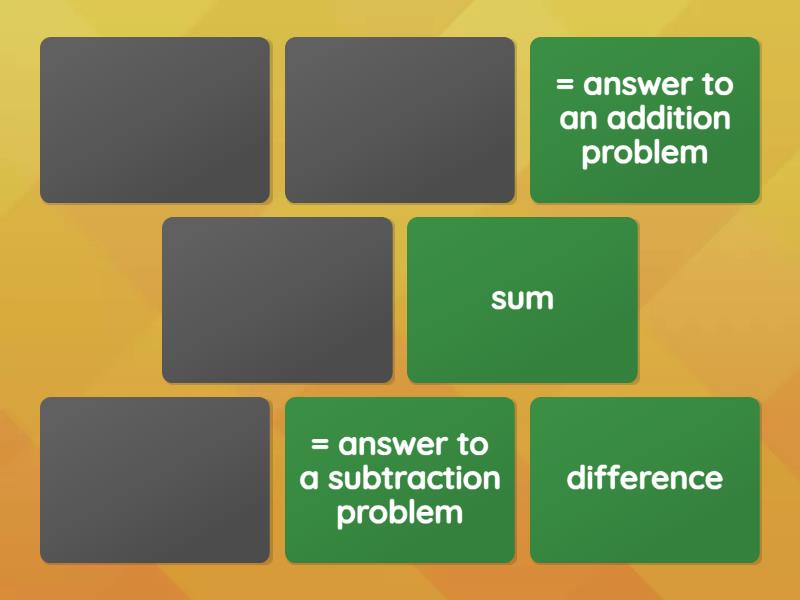 = answer to an addition problem

sum

= answer to a subtraction problem

difference